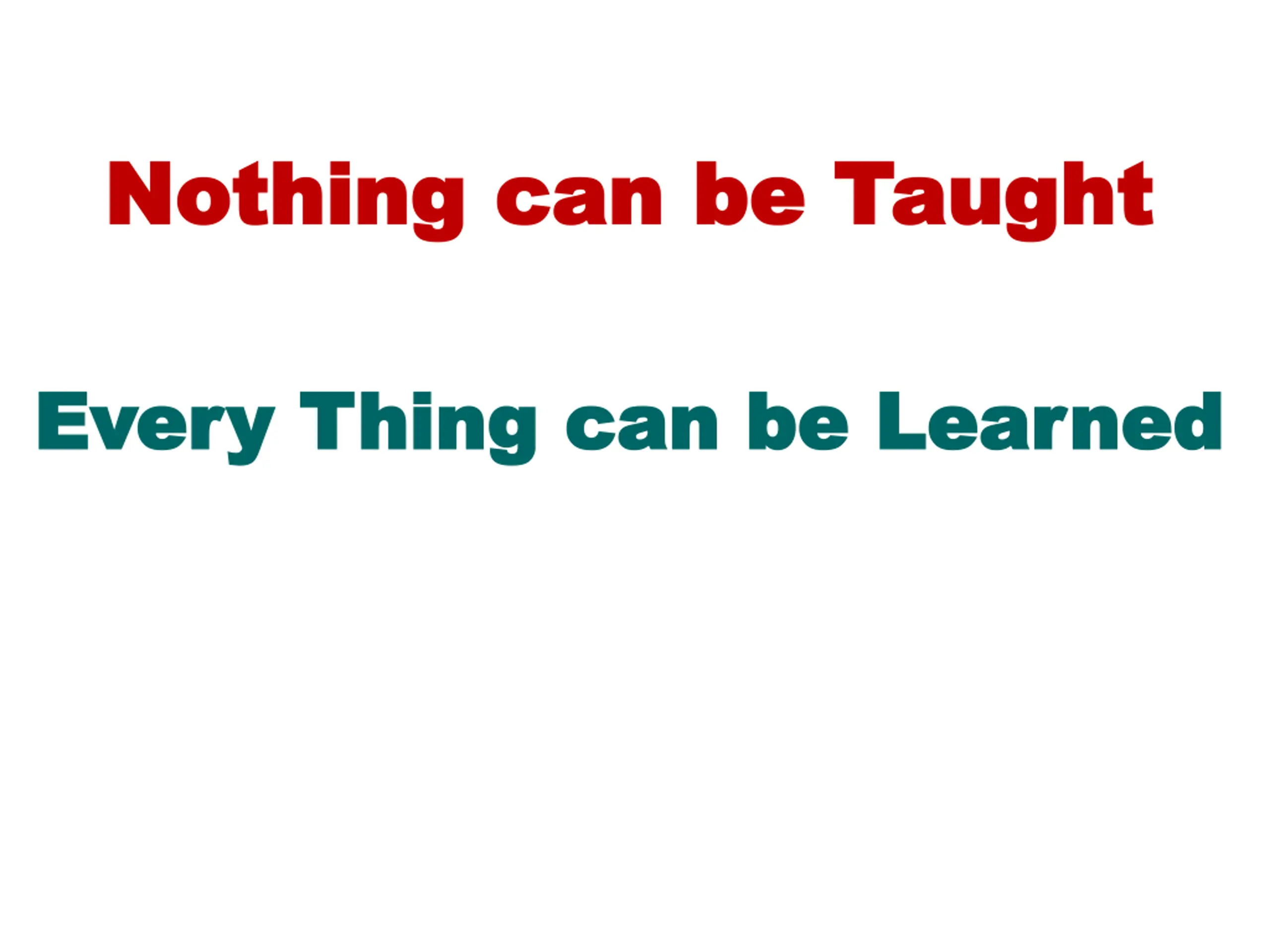 Nothing can be Taught

Every Thing can be Learned